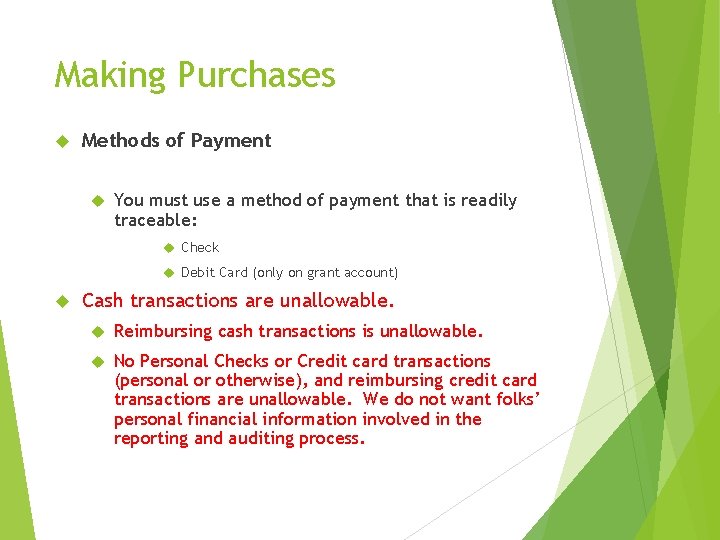 Making Purchases

Methods of Payment

You must use a method of payment that is readily traceable:

Check

Debit Card (only on grant account)

Cash transactions are unallowable.

Reimbursing cash transactions is unallowable.

No Personal Checks or Credit card transactions (personal or otherwise), and reimbursing credit card transactions are unallowable. We do not want folks' personal financial information involved in the reporting and auditing process.